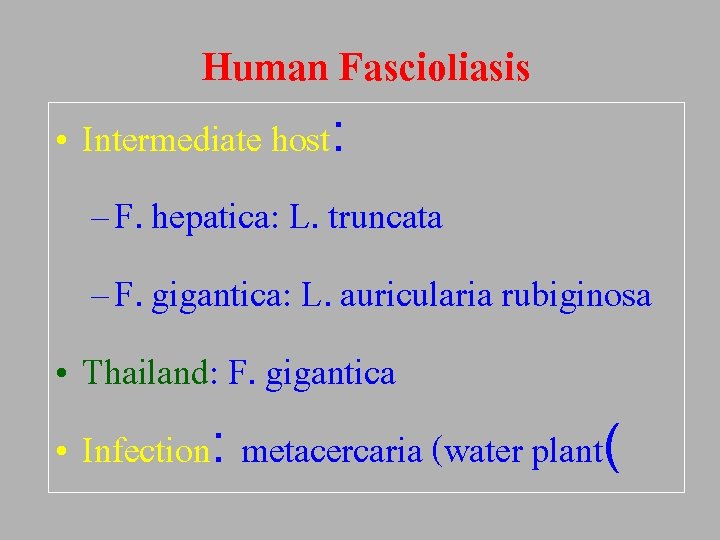 Human Fascioliasis

• Intermediate host:

– F. hepatica: L. truncata

– F. gigantica: L. auricularia rubiginosa

• Thailand: F. gigantica

• Infection: metacercaria (water plant(